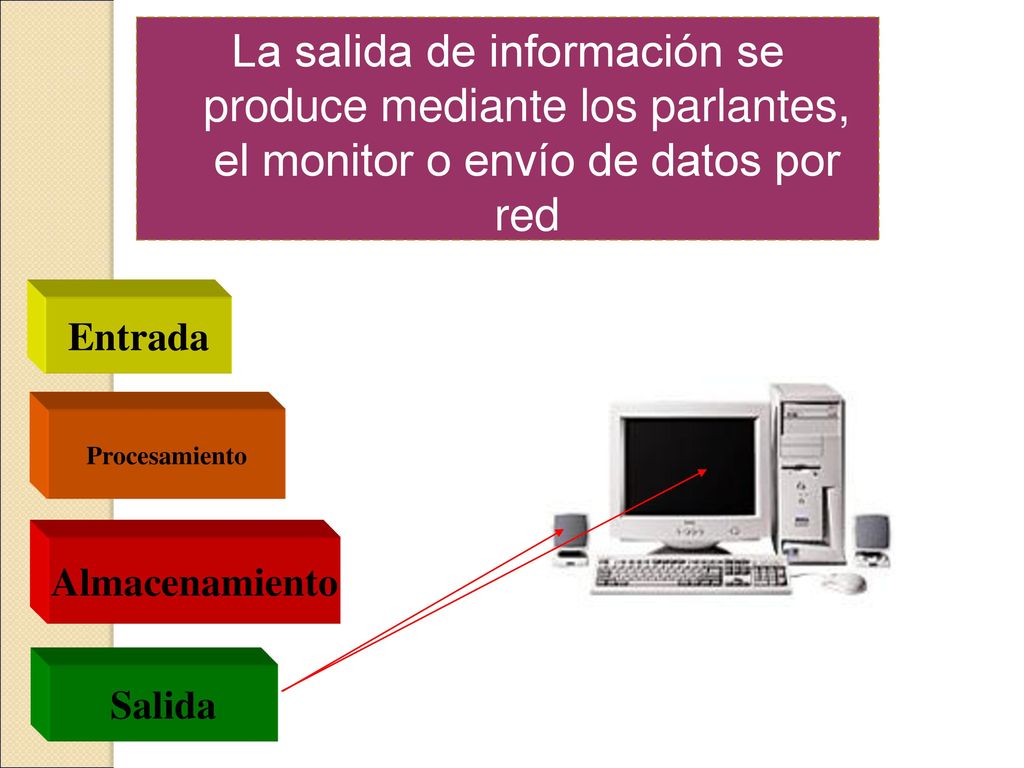 La salida de información se produce mediante los parlantes, el monitor o envío de datos por red

Entrada

Procesamiento

Almacenamiento

Salida